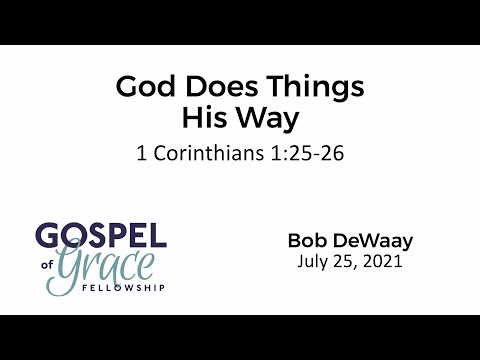 God Does Things His Way

1 Corinthians 1:25-26

GOSPEL of Grace FELLOWSHIP

Bob DeWaay
July 25, 2021